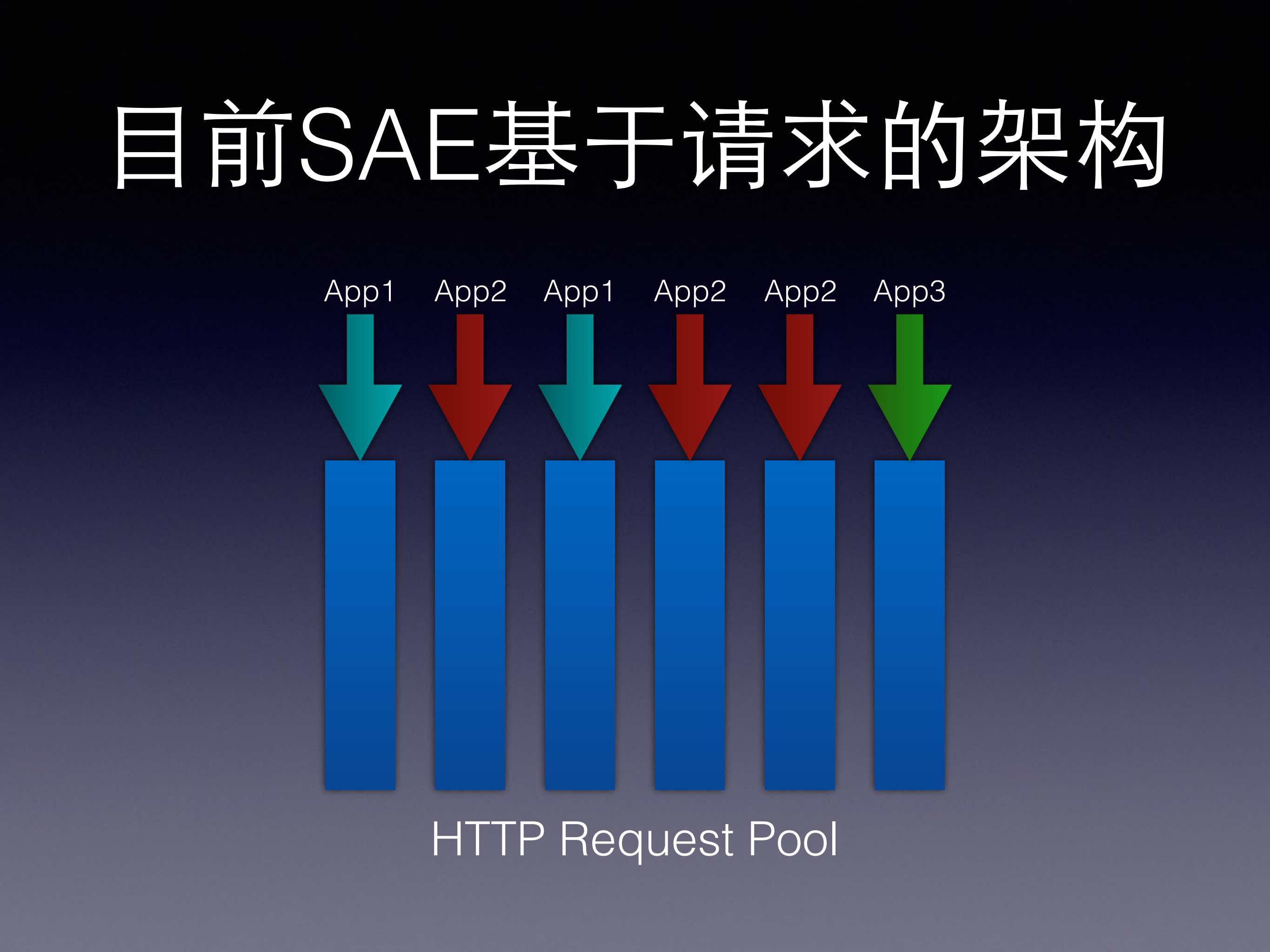 目前SAE基于请求的架构

App1 App2 App1 App2 App2 App3

HTTP Request Pool